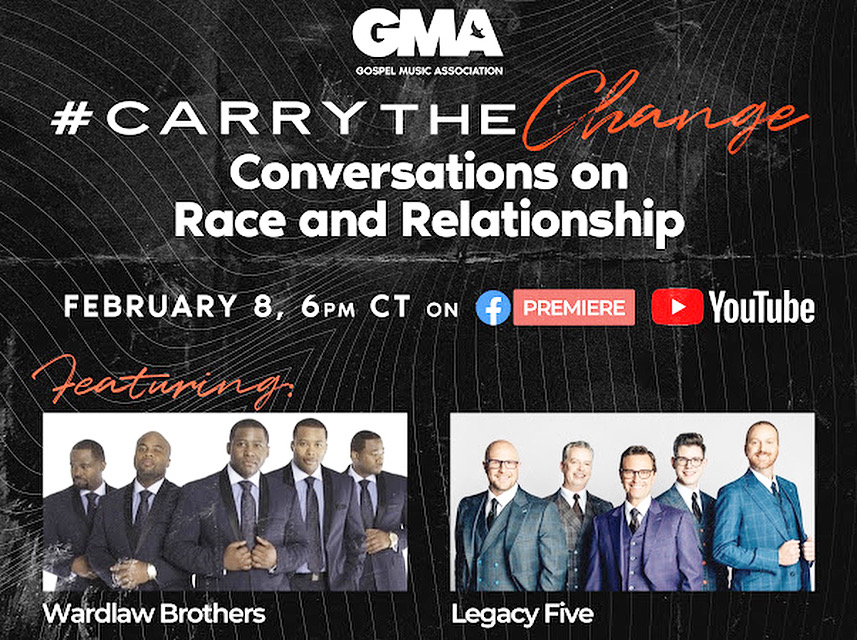 GMA
GOSPEL MUSIC ASSOCIATION

#CARRYTHE Change
Conversations on Race and Relationship

FEBRUARY 8, 6PM CT ON PREMIERE YouTube

Featuring:

Wardlaw Brothers

Legacy Five